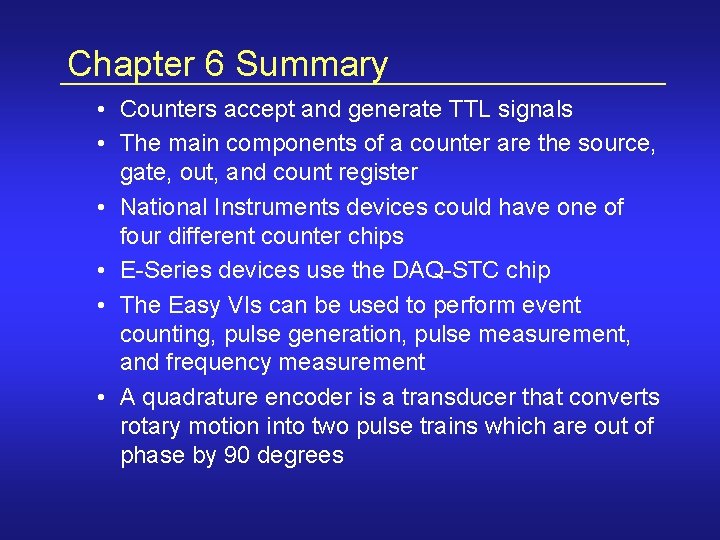 Chapter 6 Summary

• Counters accept and generate TTL signals
• The main components of a counter are the source, gate, out, and count register
• National Instruments devices could have one of four different counter chips
• E-Series devices use the DAQ-STC chip
• The Easy VIs can be used to perform event counting, pulse generation, pulse measurement, and frequency measurement
• A quadrature encoder is a transducer that converts rotary motion into two pulse trains which are out of phase by 90 degrees